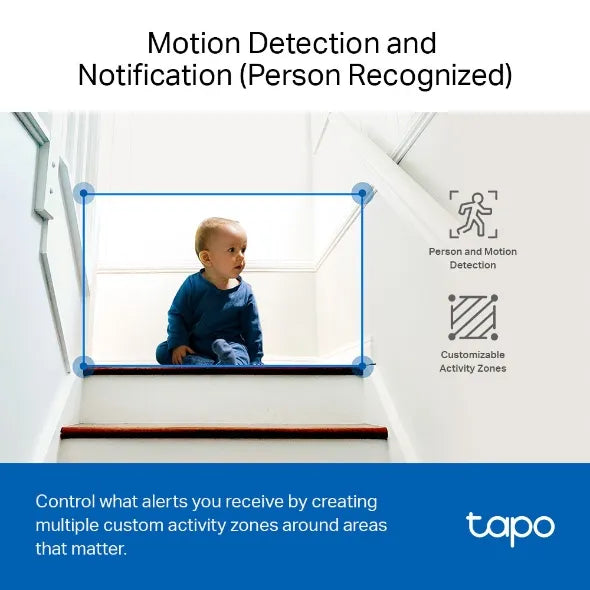 Motion Detection and Notification (Person Recognized)

Person and Motion Detection

Customizable Activity Zones

Control what alerts you receive by creating multiple custom activity zones around areas that matter.

tapo